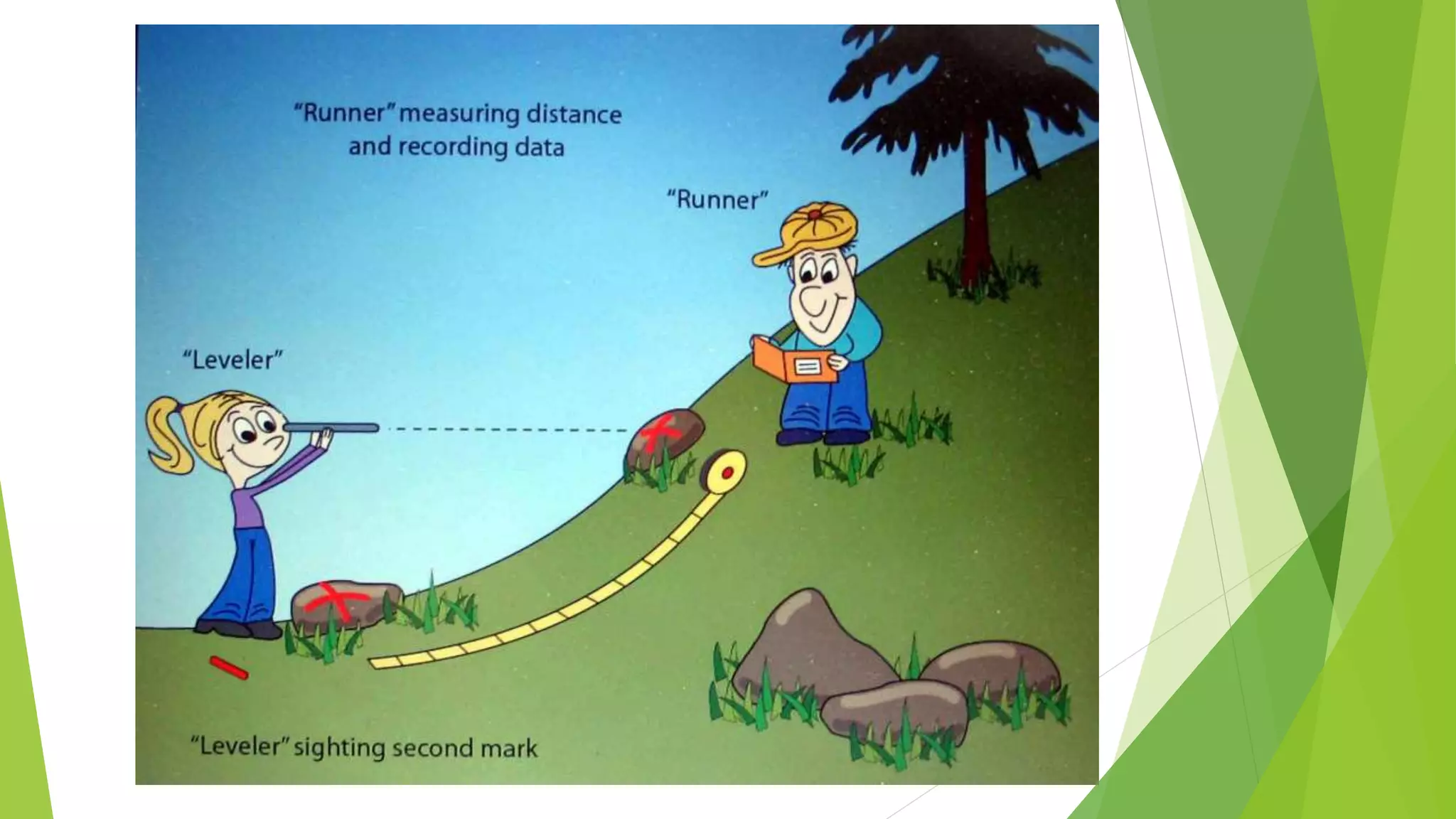 "Runner" measuring distance and recording data

"Runner"

"Leveler"

"Leveler" sighting second mark